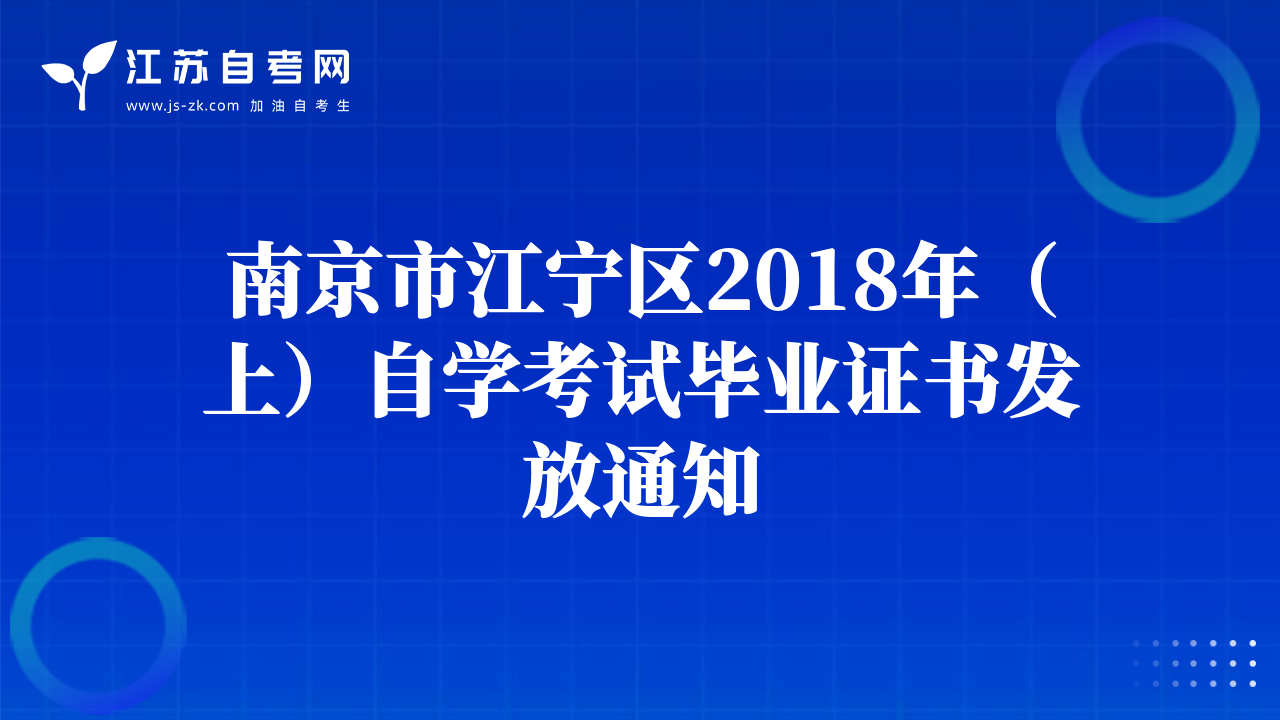 江苏自考网
www.js-zk.com 加油自考生

南京市江宁区2018年（上）自学考试毕业证书发放通知